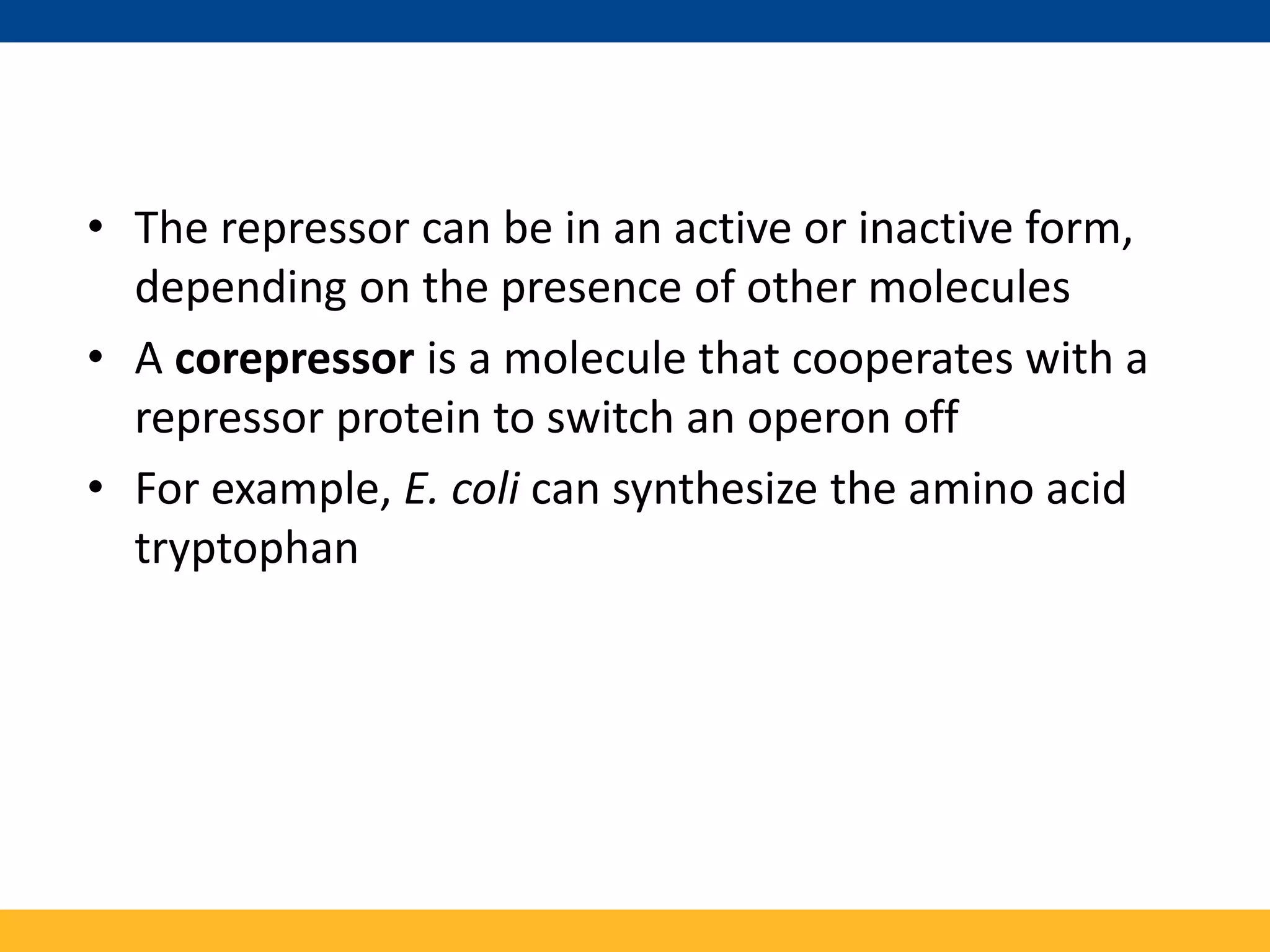 • The repressor can be in an active or inactive form, depending on the presence of other molecules

• A corepressor is a molecule that cooperates with a repressor protein to switch an operon off

• For example, E. coli can synthesize the amino acid tryptophan